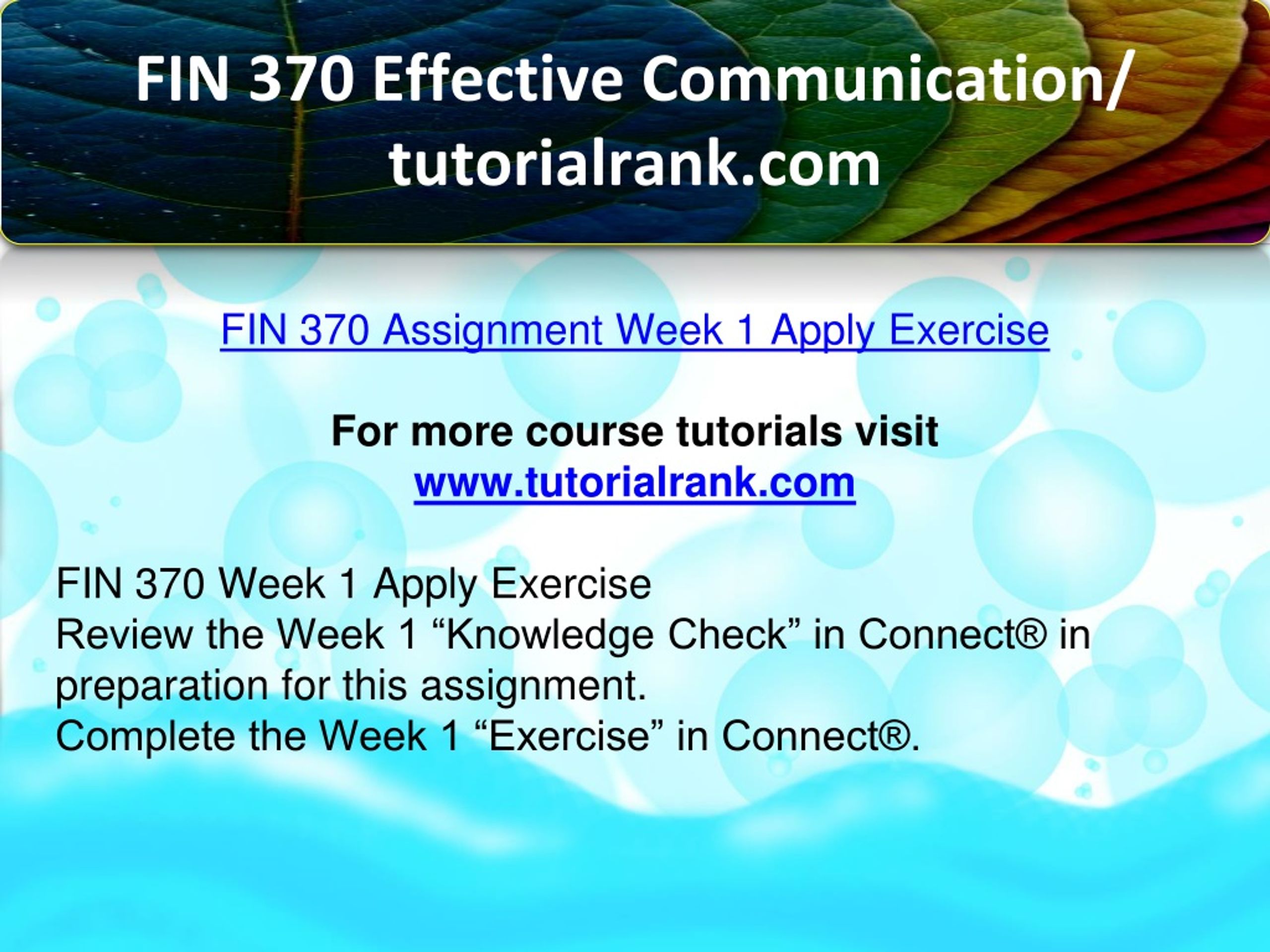 FIN 370 Effective Communication/ tutorialrank.com

FIN 370 Assignment Week 1 Apply Exercise

For more course tutorials visit
www.tutorialrank.com

FIN 370 Week 1 Apply Exercise
Review the Week 1 “Knowledge Check” in Connect® in preparation for this assignment.
Complete the Week 1 “Exercise” in Connect®.